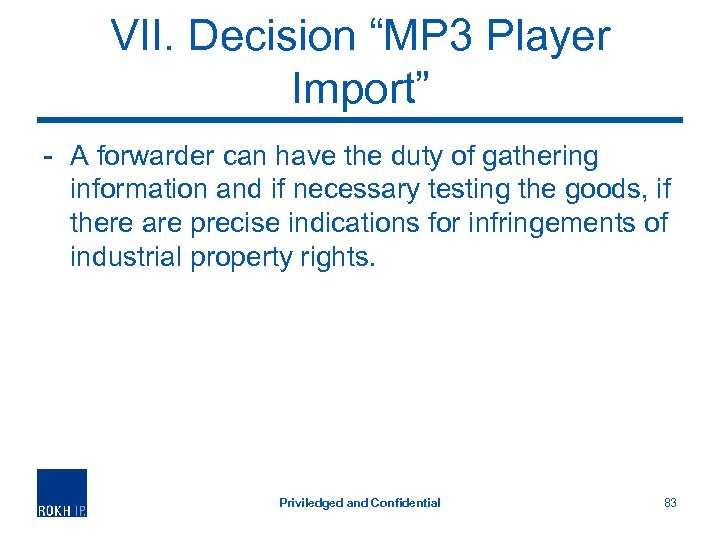 VII. Decision “MP3 Player Import”

- A forwarder can have the duty of gathering information and if necessary testing the goods, if there are precise indications for infringements of industrial property rights.

ROKH IP

Priviledged and Confidential

83